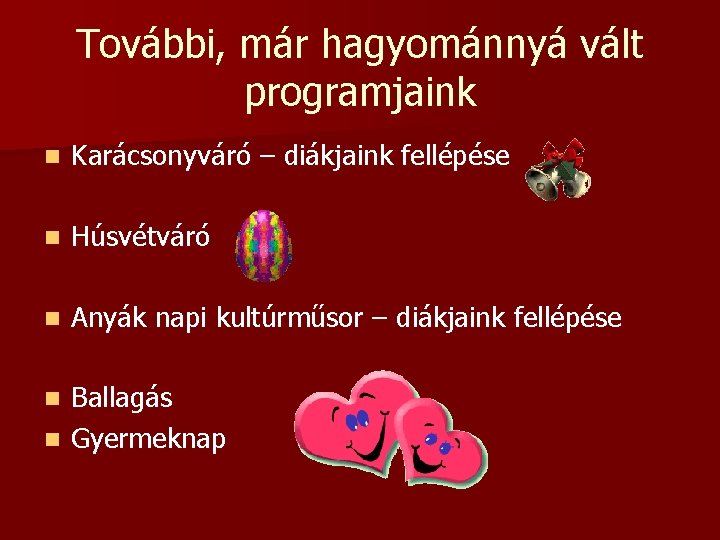 További, már hagyománnyá vált programjaink

- Karácsonyváró – diákjaink fellépése
- Húsvétváró
- Anyák napi kultúrműsor – diákjaink fellépése
- Ballagás
- Gyermeknap